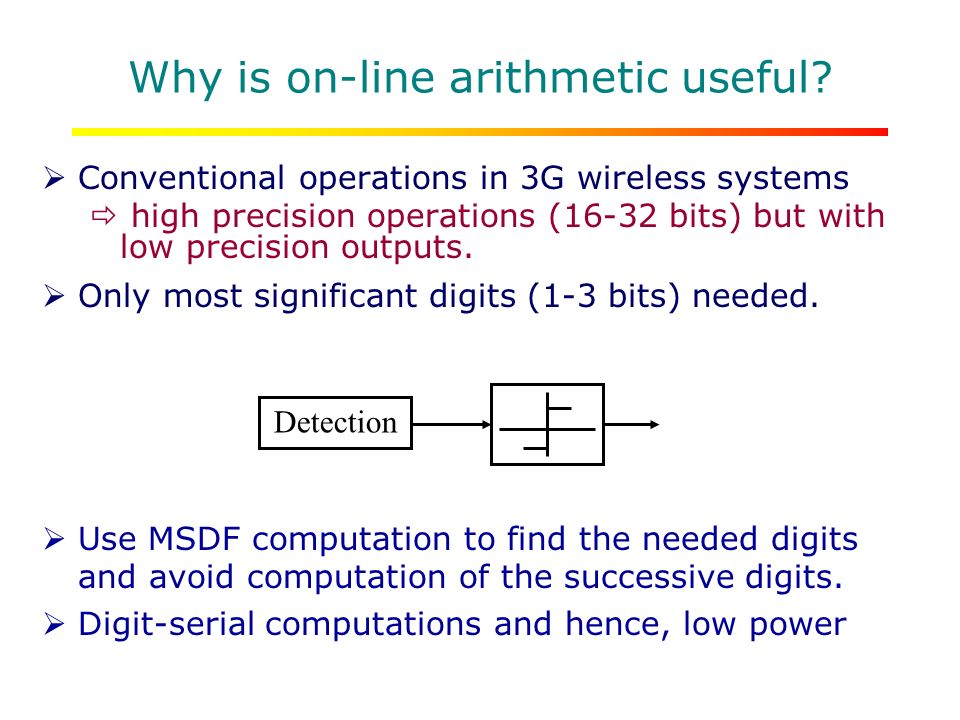 Why is on-line arithmetic useful?

➢ Conventional operations in 3G wireless systems
⇨ high precision operations (16-32 bits) but with low precision outputs.

➢ Only most significant digits (1-3 bits) needed.

Detection

➢ Use MSDF computation to find the needed digits and avoid computation of the successive digits.

➢ Digit-serial computations and hence, low power